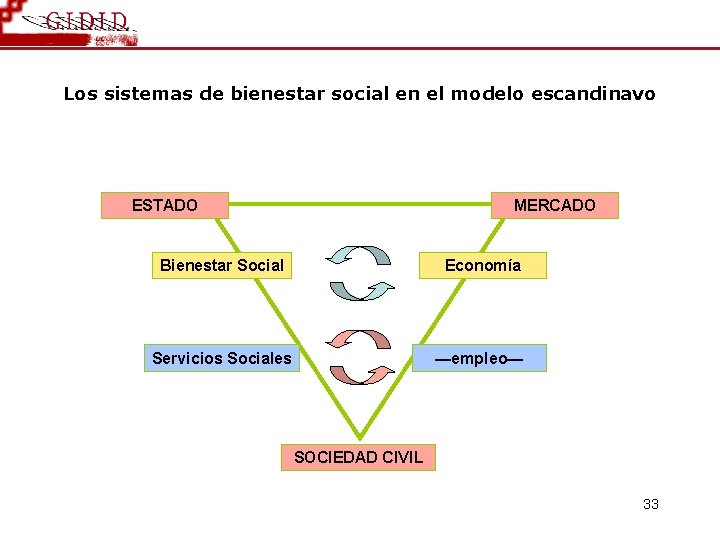 GIDID

Los sistemas de bienestar social en el modelo escandinavo

ESTADO

MERCADO

Bienestar Social

Economía

Servicios Sociales

—empleo—

SOCIEDAD CIVIL

33